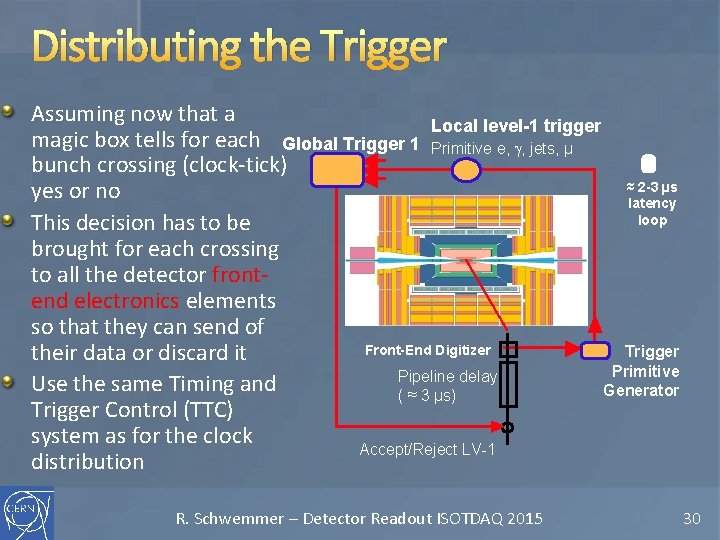 Distributing the Trigger

Assuming now that a magic box tells for each bunch crossing (clock-tick) yes or no

This decision has to be brought for each crossing to all the detector front-end electronics elements so that they can send of their data or discard it

Use the same Timing and Trigger Control (TTC) system as for the clock distribution

Global Trigger 1

Local level-1 trigger
Primitive e, γ, jets, µ

≈ 2-3 µs latency loop

Front-End Digitizer

Pipeline delay ( ≈ 3 µs)

Trigger Primitive Generator

Accept/Reject LV-1

CERN

R. Schwemmer – Detector Readout ISOTDAQ 2015

30